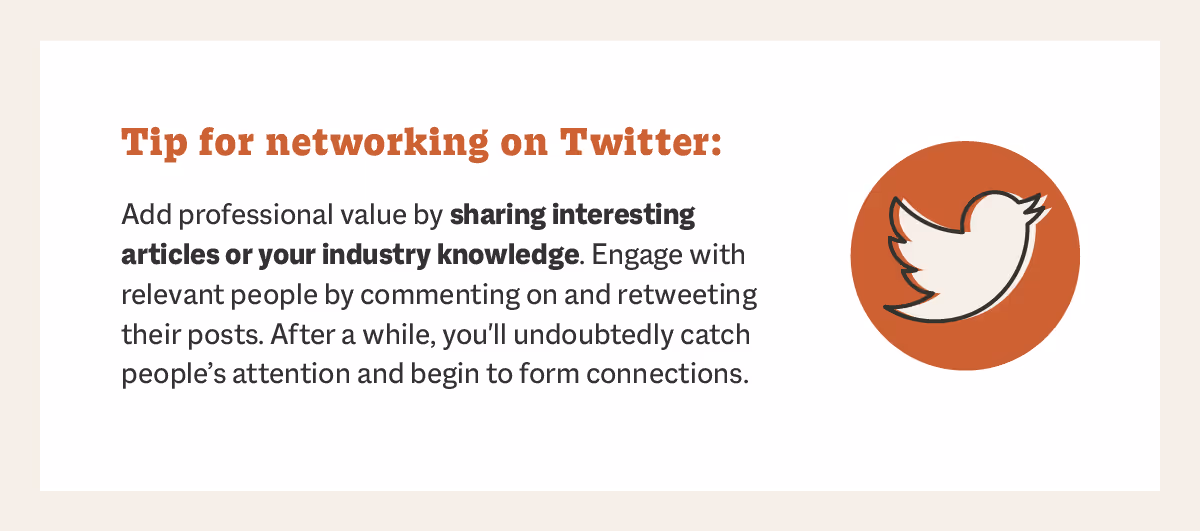 Tip for networking on Twitter:

Add professional value by sharing interesting articles or your industry knowledge. Engage with relevant people by commenting on and retweeting their posts. After a while, you'll undoubtedly catch people's attention and begin to form connections.